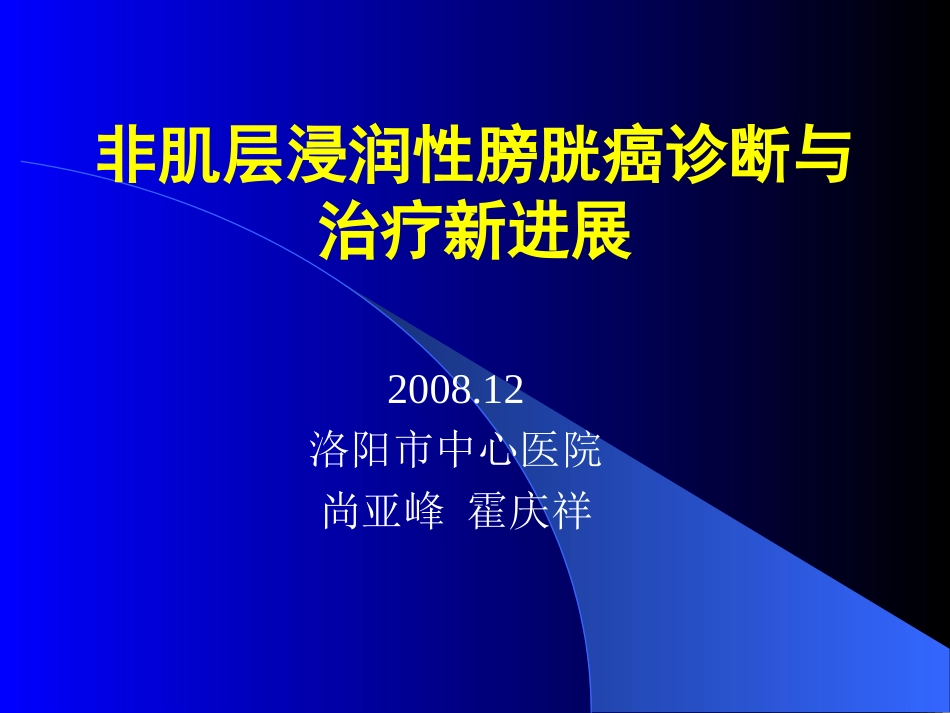 非肌层浸润性膀胱癌诊断与治疗新进展

2008.12
洛阳市中心医院
尚亚峰 霍庆祥